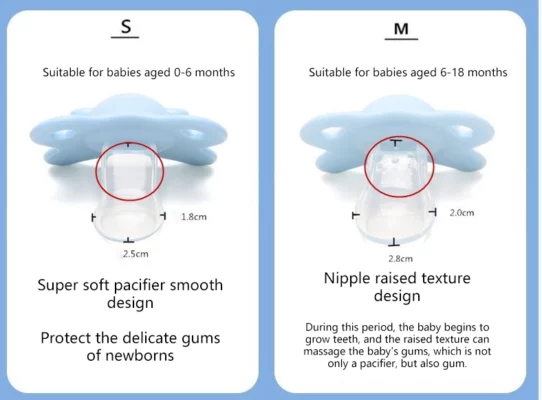 S

Suitable for babies aged 0-6 months

1.8cm

2.5cm

Super soft pacifier smooth design

Protect the delicate gums of newborns

M

Suitable for babies aged 6-18 months

2.0cm

2.8cm

Nipple raised texture design

During this period, the baby begins to grow teeth, and the raised texture can massage the baby's gums, which is not only a pacifier, but also gum.